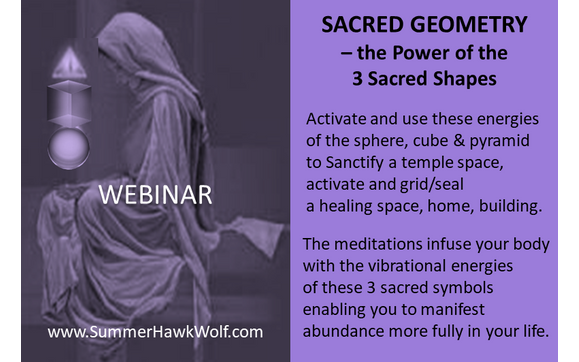 WEBINAR

www.SummerHawkWolf.com

SACRED GEOMETRY
– the Power of the
3 Sacred Shapes

Activate and use these energies of the sphere, cube & pyramid to Sanctify a temple space, activate and grid/seal a healing space, home, building.

The meditations infuse your body with the vibrational energies of these 3 sacred symbols enabling you to manifest abundance more fully in your life.